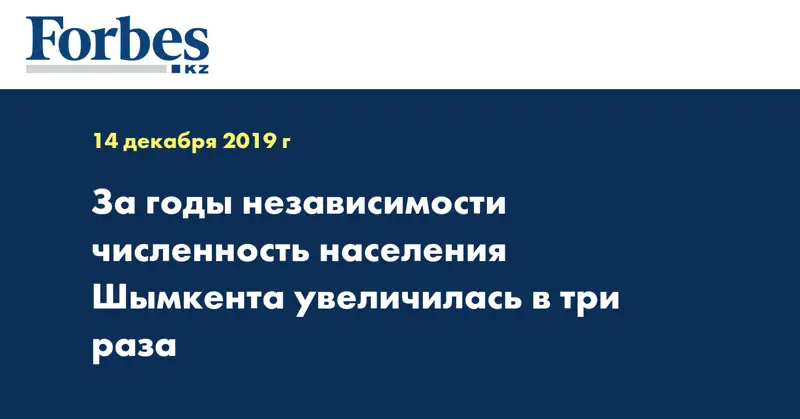 Forbes
KZ

14 декабря 2019 г

За годы независимости численность населения Шымкента увеличилась в три раза